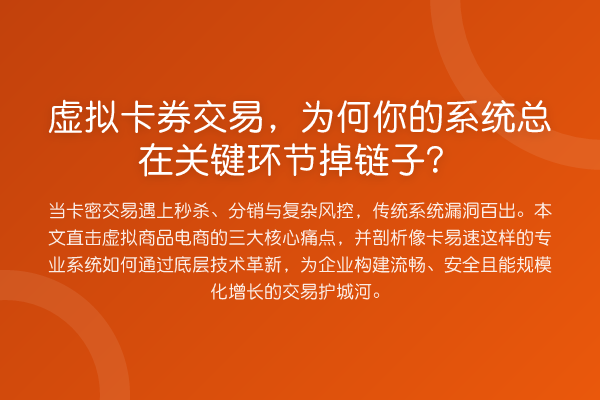 虚拟卡券交易，为何你的系统总在关键环节掉链子？

当卡密交易遇上秒杀、分销与复杂风控，传统系统漏洞百出。本文直击虚拟商品电商的三大核心痛点，并剖析像卡易速这样的专业系统如何通过底层技术革新，为企业构建流畅、安全且能规模化增长的交易护城河。